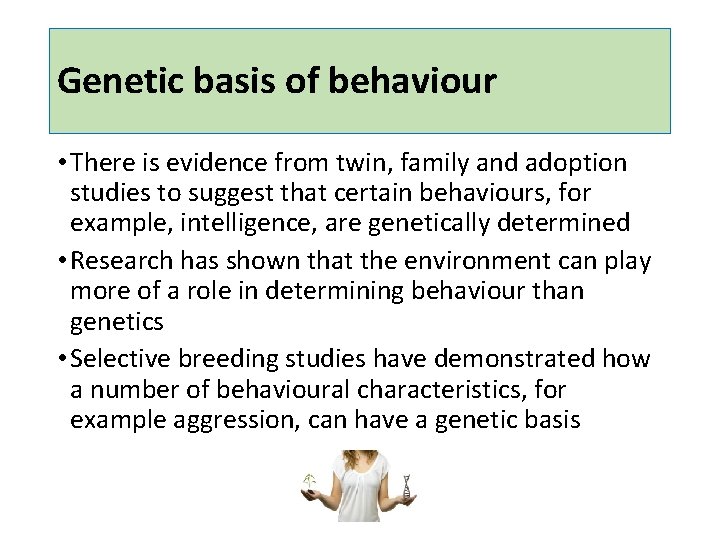 Genetic basis of behaviour

• There is evidence from twin, family and adoption studies to suggest that certain behaviours, for example, intelligence, are genetically determined

• Research has shown that the environment can play more of a role in determining behaviour than genetics

• Selective breeding studies have demonstrated how a number of behavioural characteristics, for example aggression, can have a genetic basis